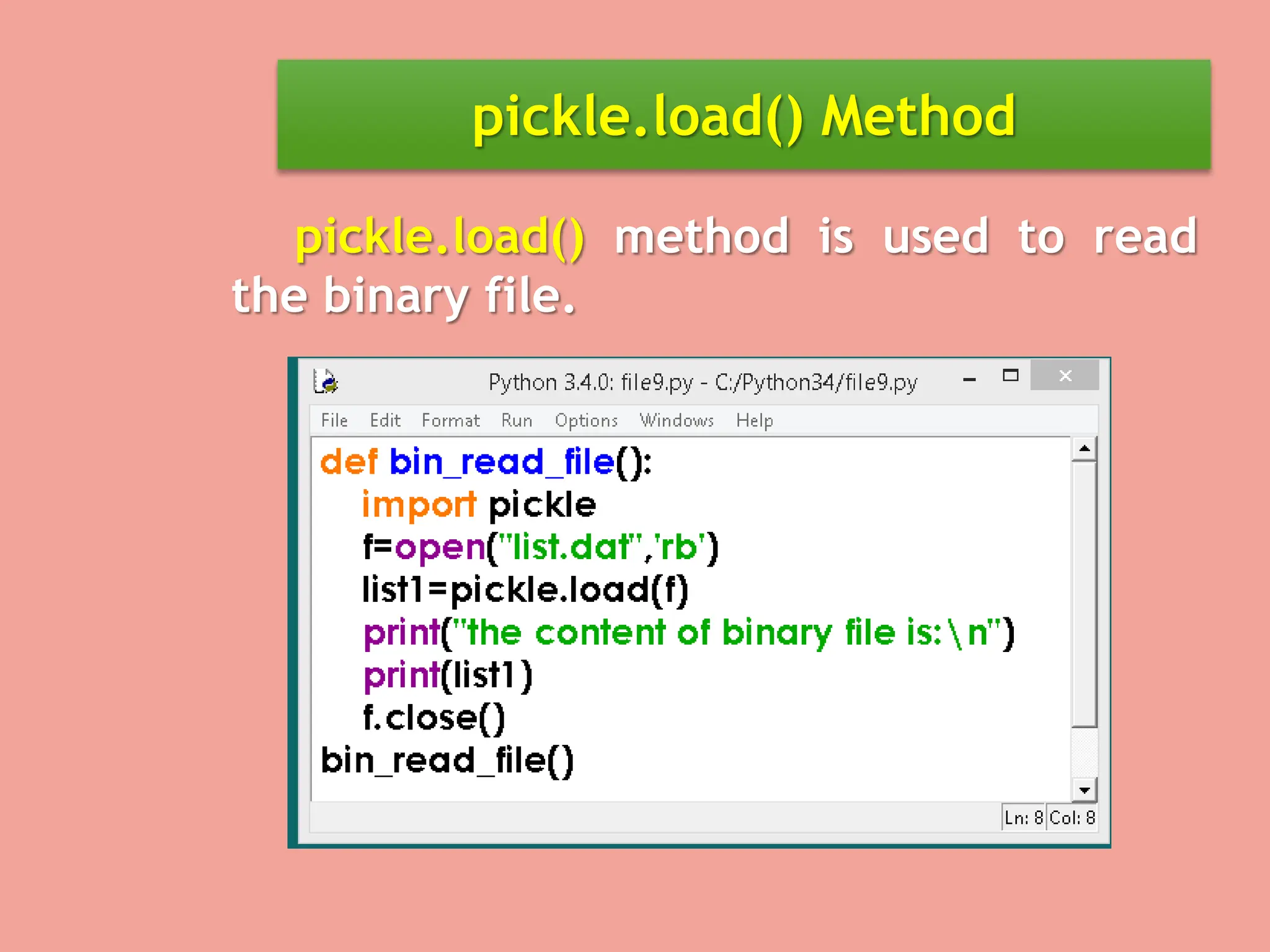 pickle.load() Method

pickle.load() method is used to read the binary file.

Python 3.4.0: file9.py - C:/Python34/file9.py

File Edit Format Run Options Windows Help

def bin_read_file():
    import pickle
    f=open("list.dat",'rb')
    list1=pickle.load(f)
    print("the content of binary file is:\n")
    print(list1)
    f.close()
bin_read_file()

Ln: 8 Col: 8